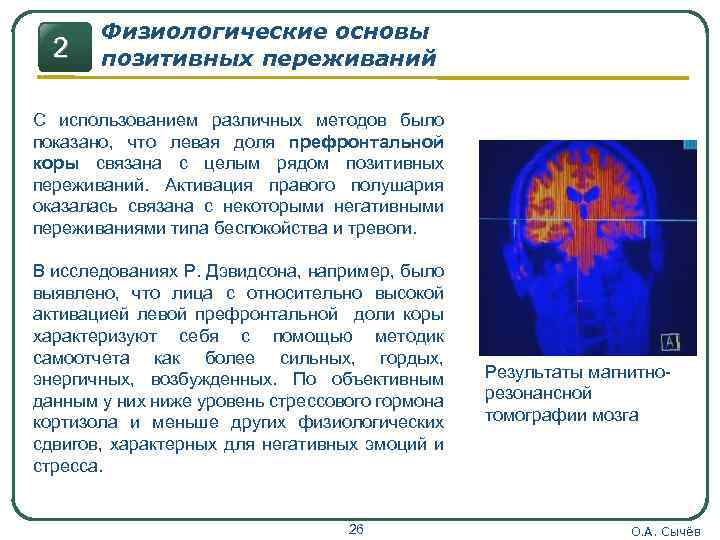 2

Физиологические основы позитивных переживаний

С использованием различных методов было показано, что левая доля префронтальной коры связана с целым рядом позитивных переживаний. Активация правого полушария оказалась связана с некоторыми негативными переживаниями типа беспокойства и тревоги.

В исследованиях Р. Дэвидсона, например, было выявлено, что лица с относительно высокой активацией левой префронтальной доли коры характеризуют себя с помощью методик самоотчета как более сильных, гордых, энергичных, возбужденных. По объективным данным у них ниже уровень стрессового гормона кортизола и меньше других физиологических сдвигов, характерных для негативных эмоций и стресса.

A

Результаты магнитно-резонансной томографии мозга

26

О.А. Сычёв